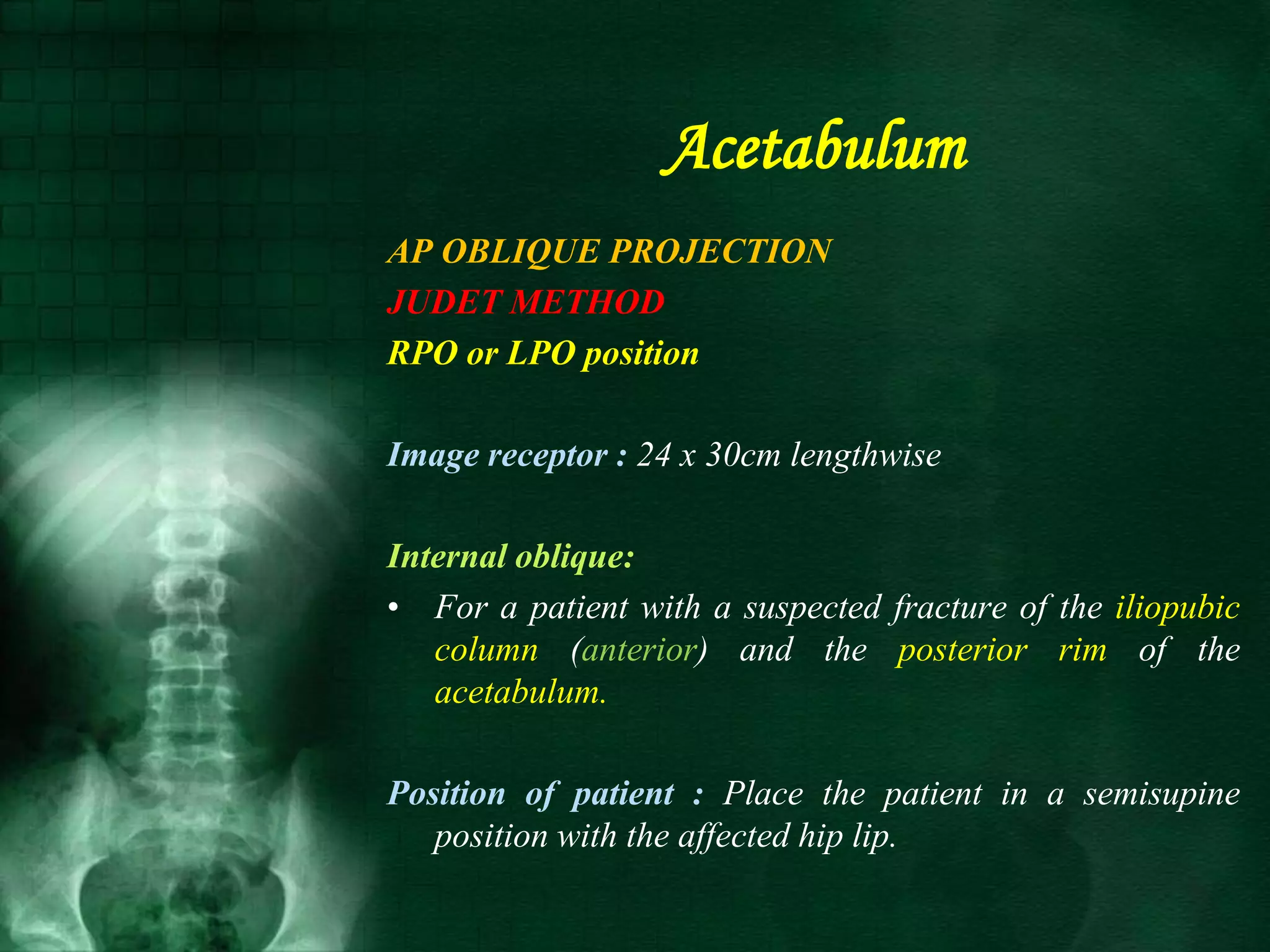 Acetabulum

AP OBLIQUE PROJECTION
JUDET METHOD
RPO or LPO position

Image receptor : 24 x 30cm lengthwise

Internal oblique:

• For a patient with a suspected fracture of the iliopubic column (anterior) and the posterior rim of the acetabulum.

Position of patient : Place the patient in a semisupine position with the affected hip lip.